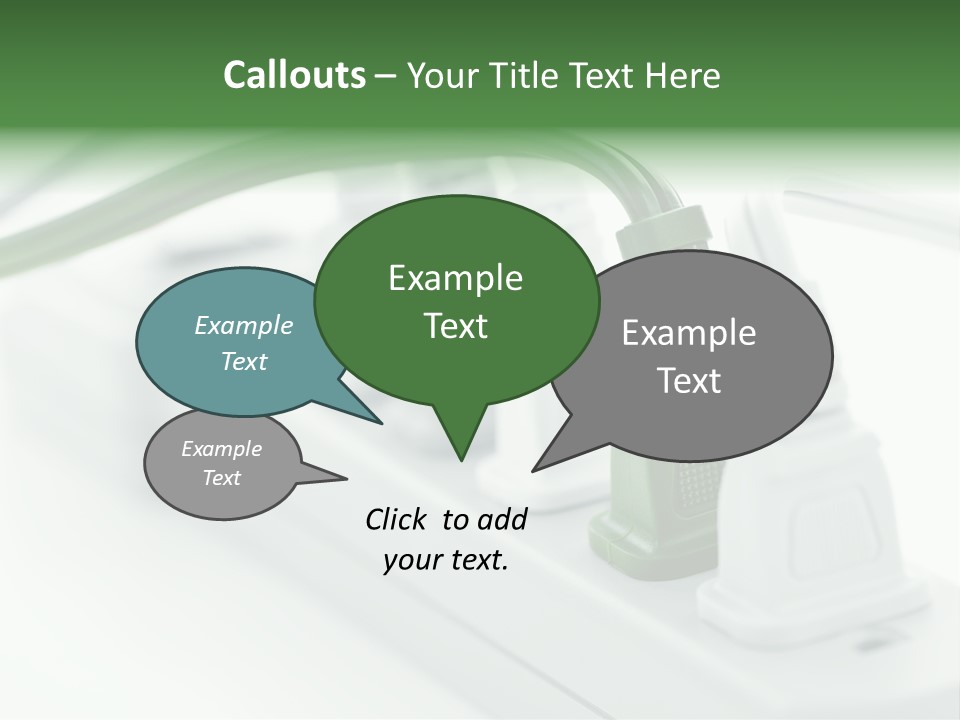 Callouts – Your Title Text Here

Example Text

Example Text

Example Text

Example Text

Click to add your text.